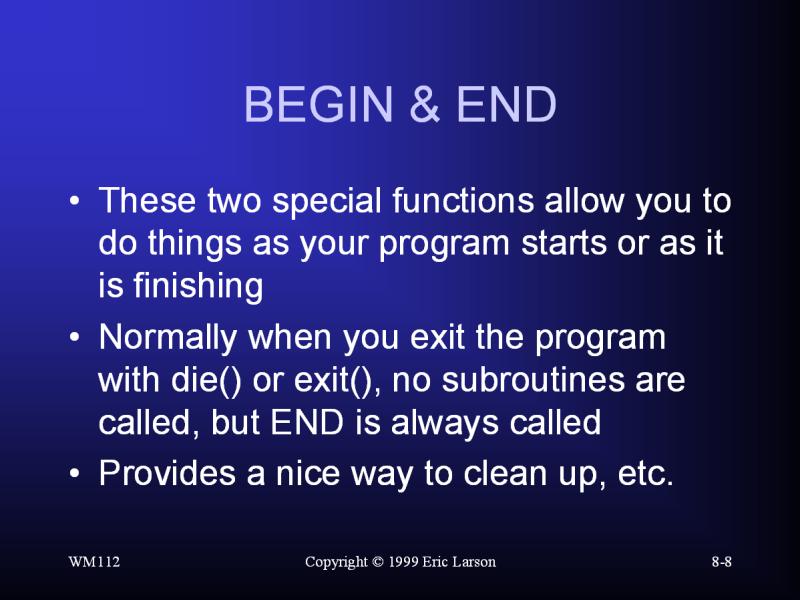 BEGIN & END

• These two special functions allow you to do things as your program starts or as it is finishing

• Normally when you exit the program with die() or exit(), no subroutines are called, but END is always called

• Provides a nice way to clean up, etc.

WM112

Copyright © 1999 Eric Larson

8-8